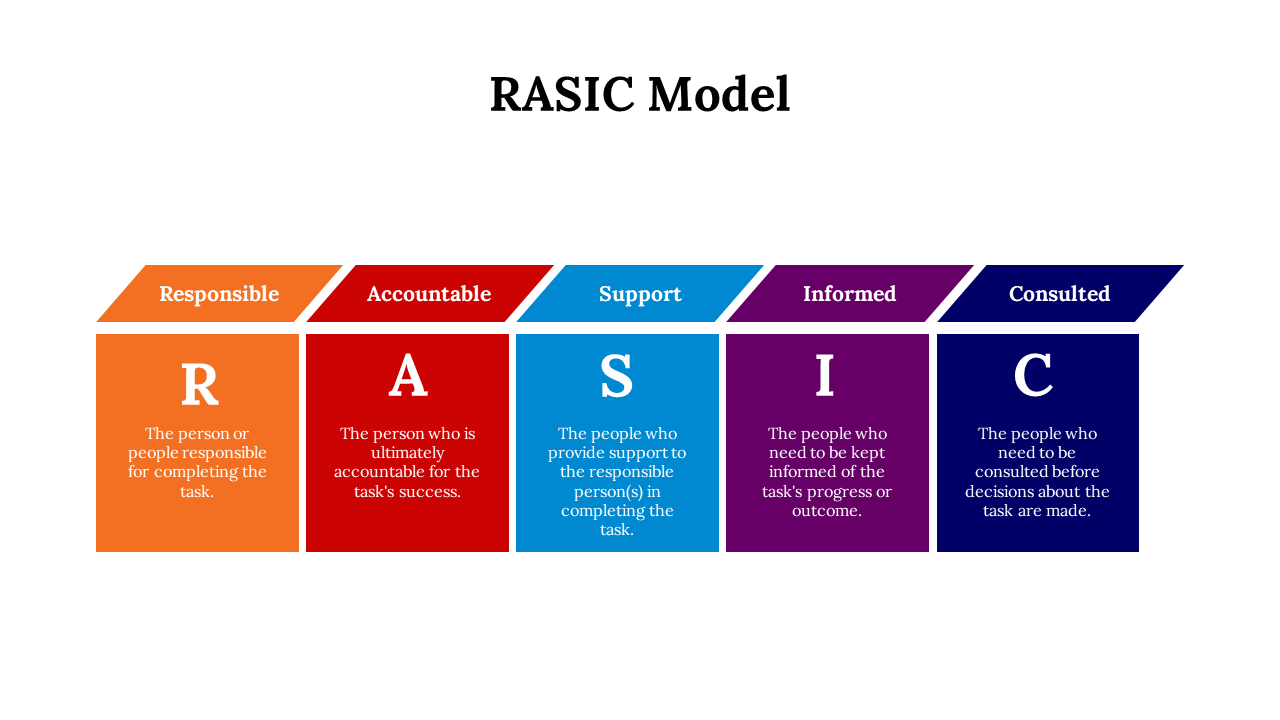 RASIC Model

Responsible

R

The person or people responsible for completing the task.

Accountable

A

The person who is ultimately accountable for the task's success.

Support

S

The people who provide support to the responsible person(s) in completing the task.

Informed

I

The people who need to be kept informed of the task's progress or outcome.

Consulted

C

The people who need to be consulted before decisions about the task are made.